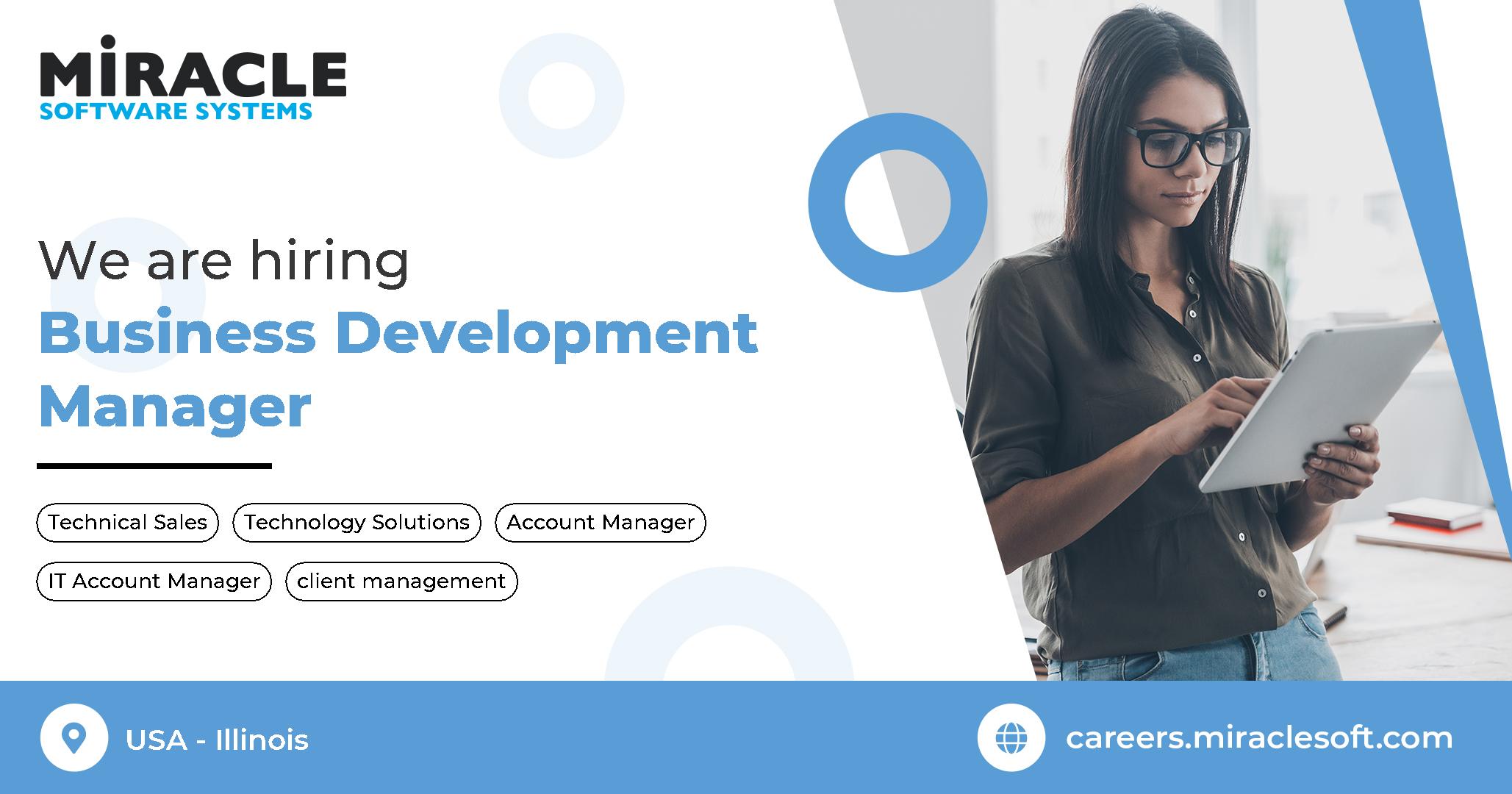 MIRACLE
SOFTWARE SYSTEMS

We are hiring
Business Development Manager

Technical Sales
Technology Solutions
Account Manager
IT Account Manager
client management

USA - Illinois
careers.miraclesoft.com